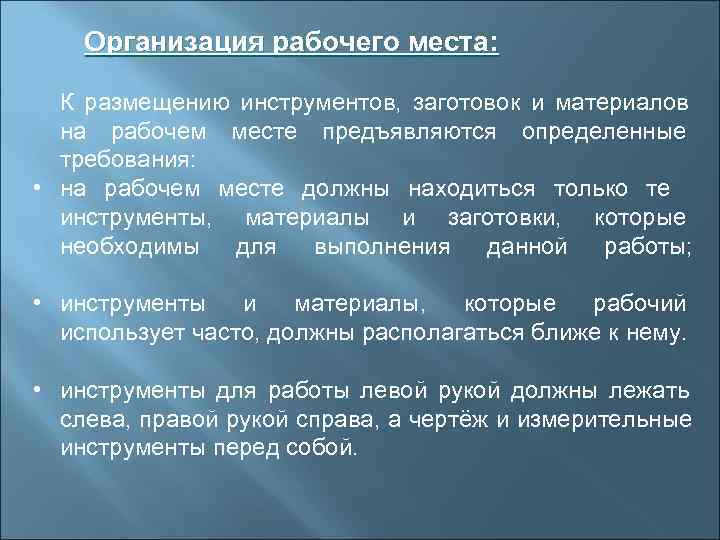 Организация рабочего места:

К размещению инструментов, заготовок и материалов на рабочем месте предъявляются определенные требования:

• на рабочем месте должны находиться только те инструменты, материалы и заготовки, которые необходимы для выполнения данной работы;

• инструменты и материалы, которые рабочий использует часто, должны располагаться ближе к нему.

• инструменты для работы левой рукой должны лежать слева, правой рукой справа, а чертёж и измерительные инструменты перед собой.